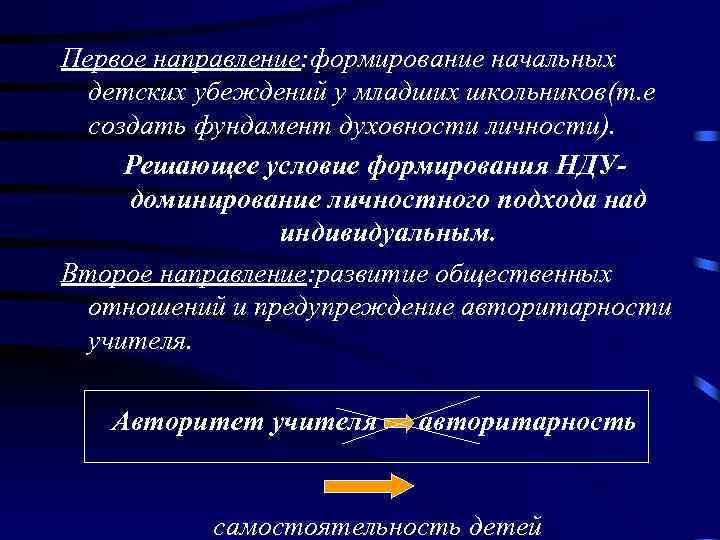 Первое направление:формирование начальных детских убеждений у младших школьников(т.е создать фундамент духовности личности).

Решающее условие формирования НДУ- доминирование личностного подхода над индивидуальным.

Второе направление:развитие общественных отношений и предупреждение авторитарности учителя.

Авторитет учителя → авторитарность

самостоятельность детей